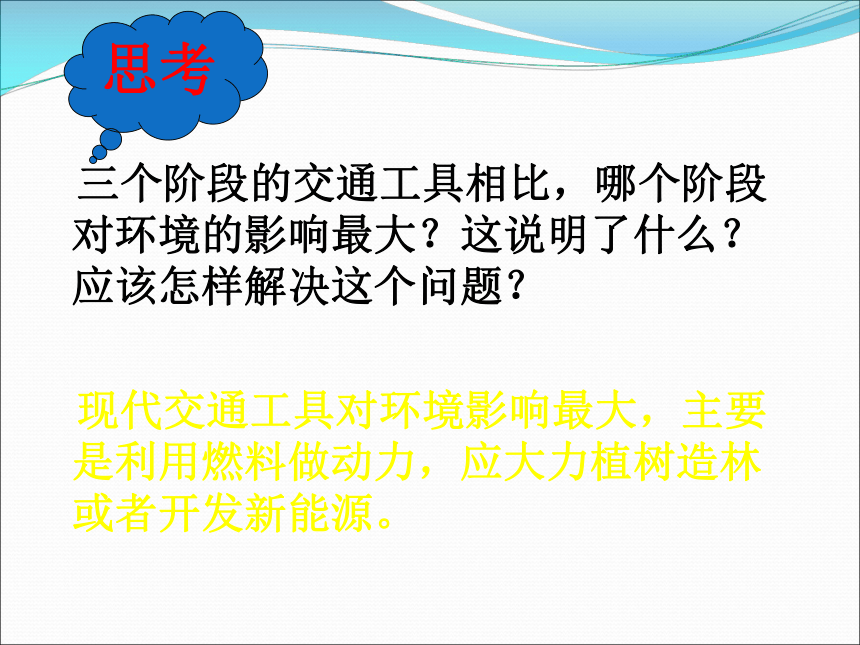 思考

三个阶段的交通工具相比，哪个阶段对环境的影响最大？这说明了什么？应该怎样解决这个问题？

现代交通工具对环境影响最大，主要是利用燃料做动力，应大力植树造林或者开发新能源。